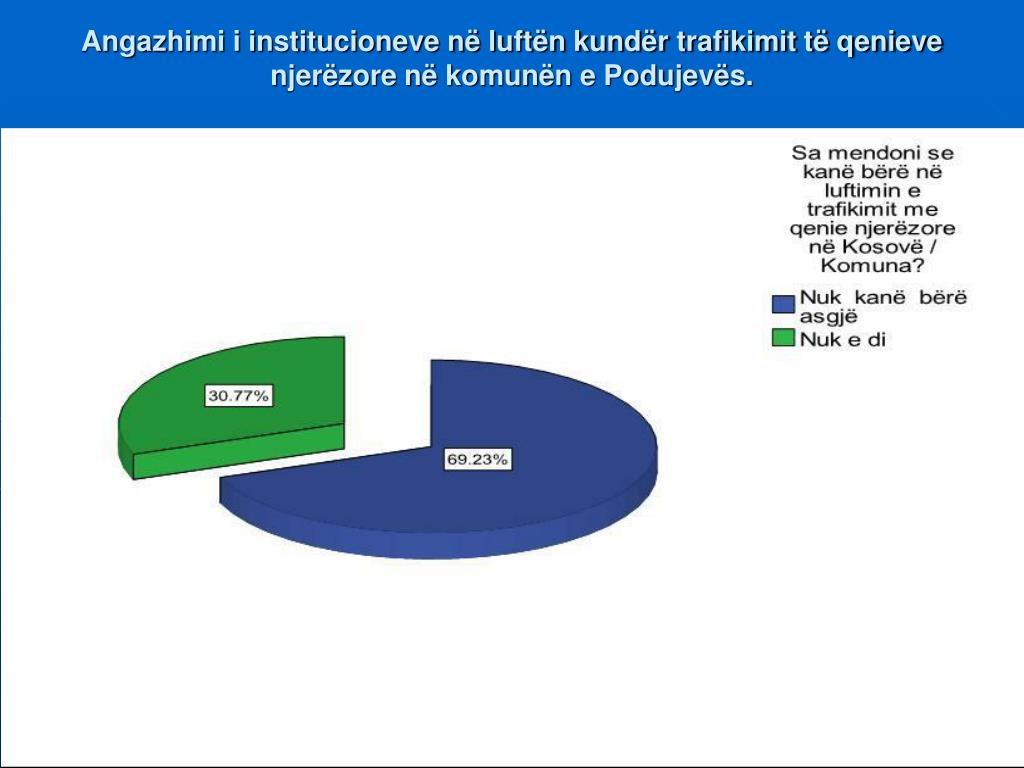 Angazhimi i institucioneve në luftën kundër trafikimit të qenieve njerëzore në komunën e Podujevës.

Sa mendoni se kanë bërë në luftimin e trafikimit me qenie njerëzore në Kosovë / Komuna?

Nuk kanë bërë asgjë

Nuk e di

30.77%

69.23%